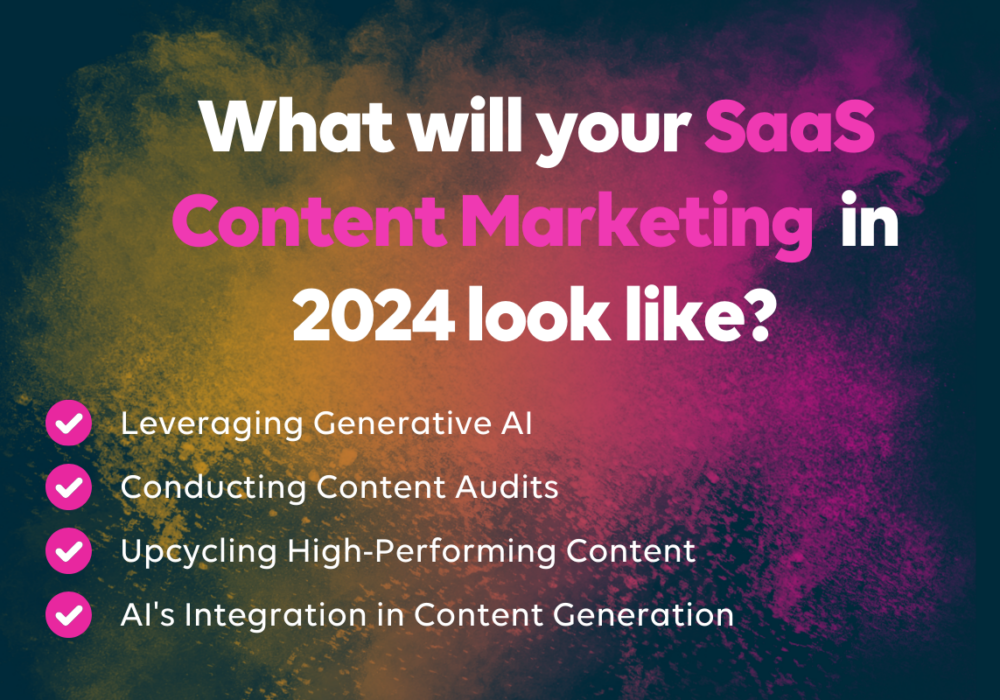 What will your SaaS Content Marketing in 2024 look like?

Leveraging Generative AI

Conducting Content Audits

Upcycling High-Performing Content

AI's Integration in Content Generation